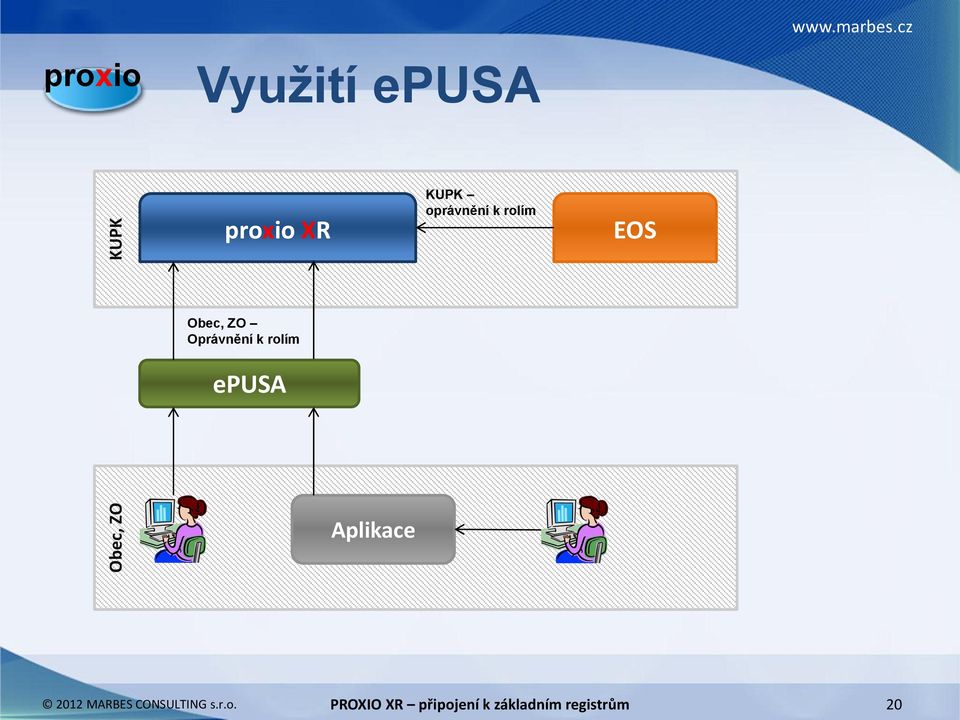 www.marbes.cz

proxio

Využití ePUSA

KUPK

proxio XR

KUPK – oprávnění k rolím

EOS

Obec, ZO – Oprávnění k rolím

ePUSA

Obec, ZO

Aplikace

© 2012 MARBES CONSULTING s.r.o.

PROXIO XR – připojení k základním registrům

20